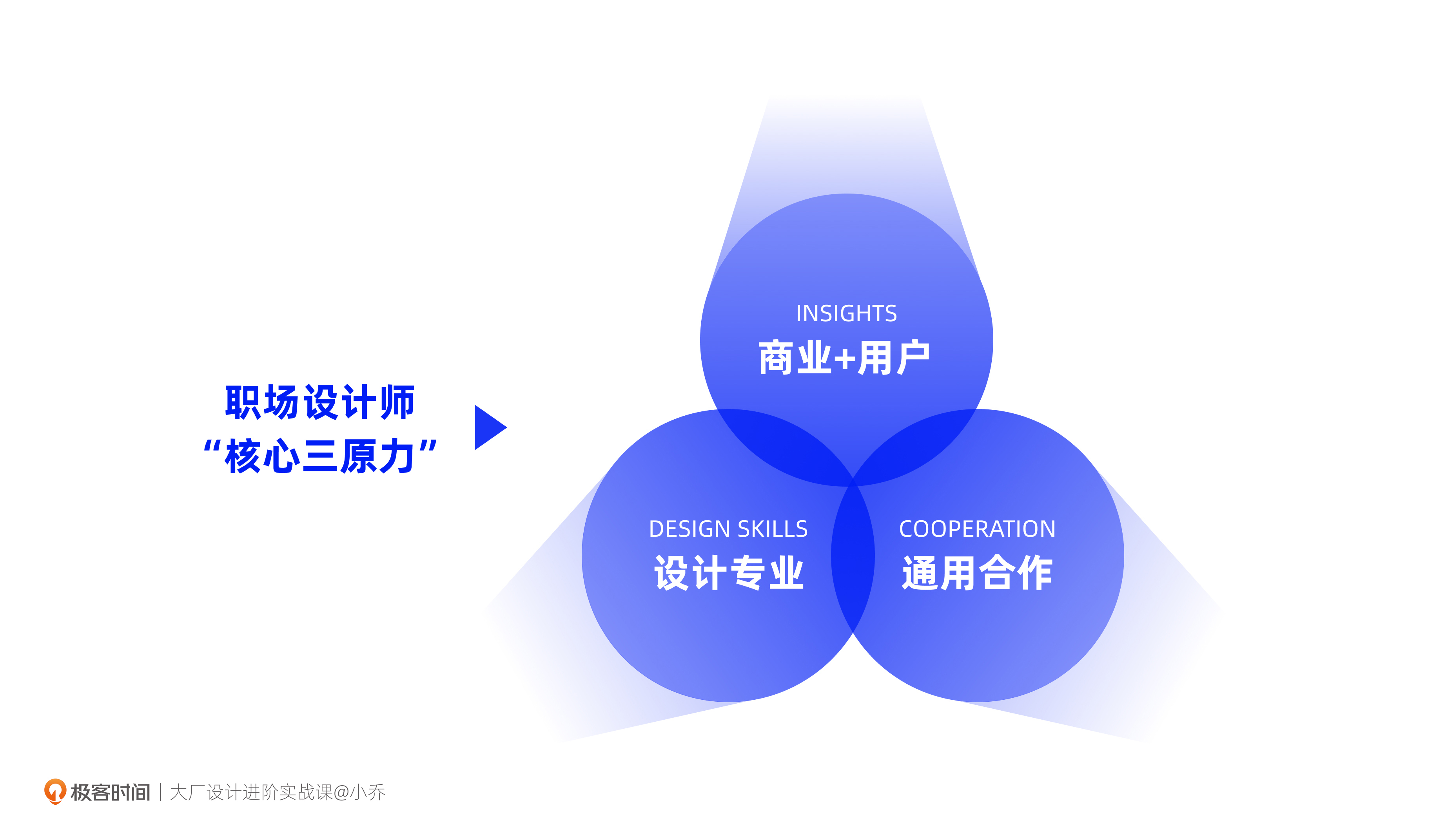 职场设计师
“核心三原力”

INSIGHTS
商业+用户

DESIGN SKILLS
设计专业

COOPERATION
通用合作

极客时间 | 大厂设计进阶实战课@小乔